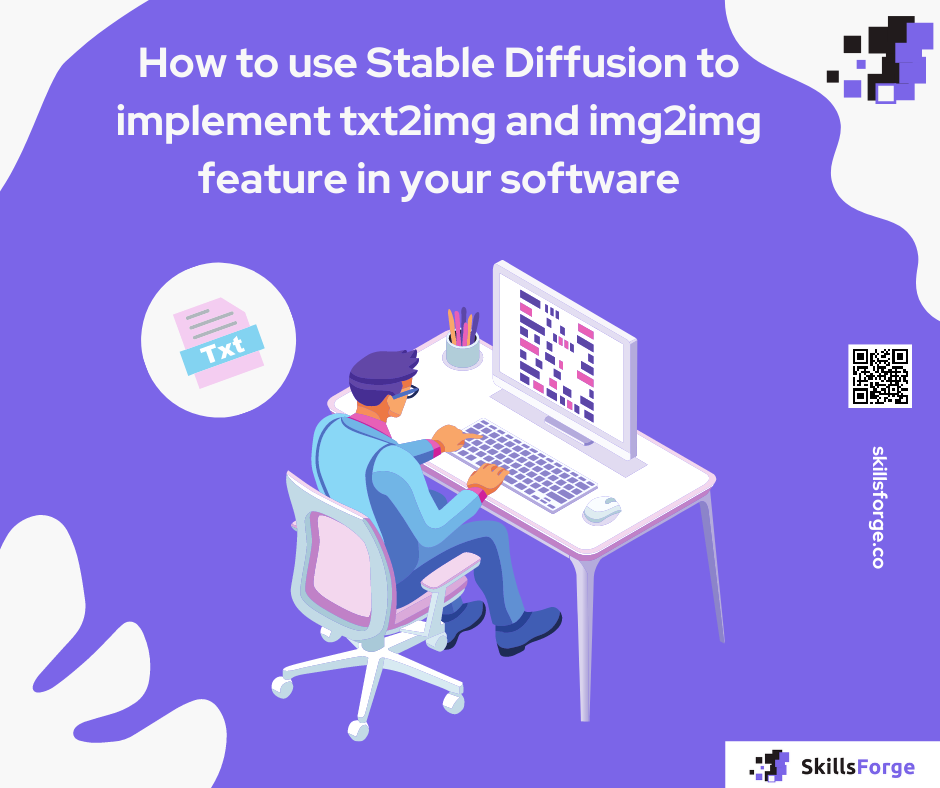 How to use Stable Diffusion to implement txt2img and img2img feature in your software

Txt

skillsforge.co

SkillsForge